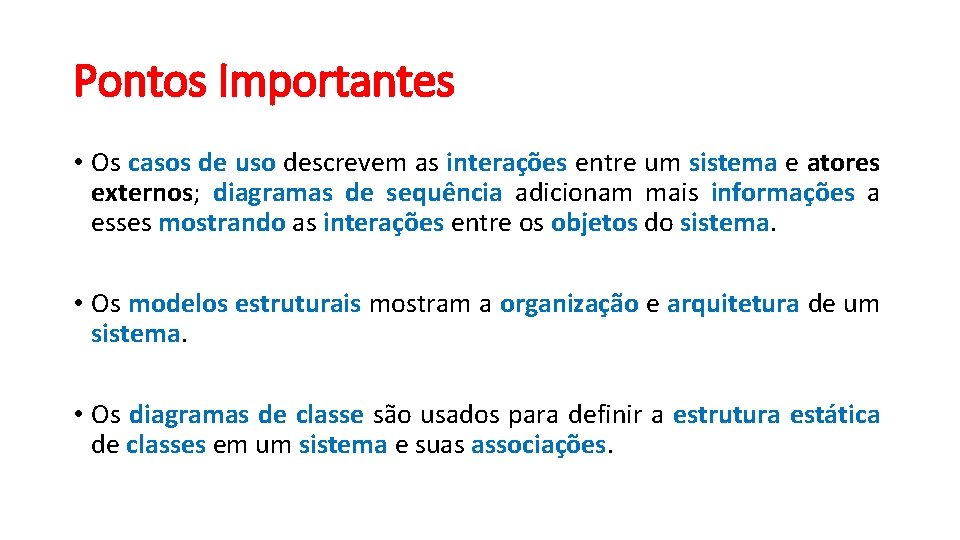 Pontos Importantes

• Os casos de uso descrevem as interações entre um sistema e atores externos; diagramas de sequência adicionam mais informações a esses mostrando as interações entre os objetos do sistema.

• Os modelos estruturais mostram a organização e arquitetura de um sistema.

• Os diagramas de classe são usados para definir a estrutura estática de classes em um sistema e suas associações.